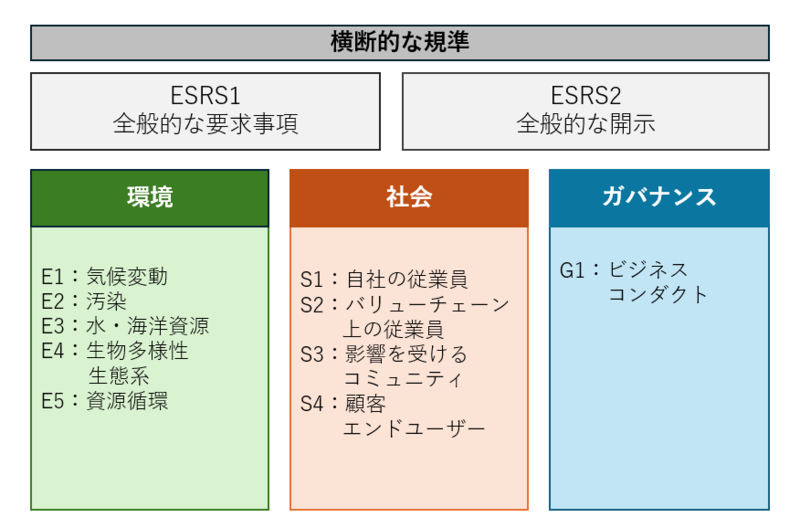 横断的な規準

ESRS1
全般的な要求事項

ESRS2
全般的な開示

環境

E1：気候変動
E2：汚染
E3：水・海洋資源
E4：生物多様性
生態系
E5：資源循環

社会

S1：自社の従業員
S2：バリューチェーン
上の従業員
S3：影響を受ける
コミュニティ
S4：顧客
エンドユーザー

ガバナンス

G1：ビジネス
コンダクト